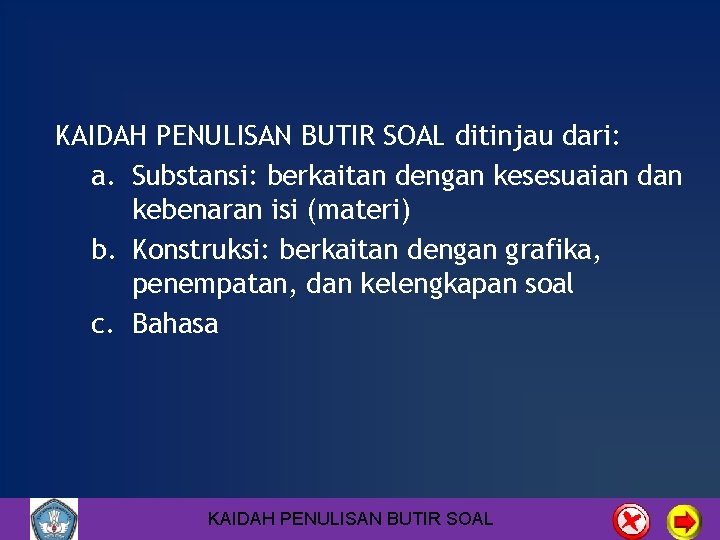 KAIDAH PENULISAN BUTIR SOAL ditinjau dari:

a. Substansi: berkaitan dengan kesesuaian dan kebenaran isi (materi)

b. Konstruksi: berkaitan dengan grafika, penempatan, dan kelengkapan soal

c. Bahasa

KAIDAH PENULISAN BUTIR SOAL